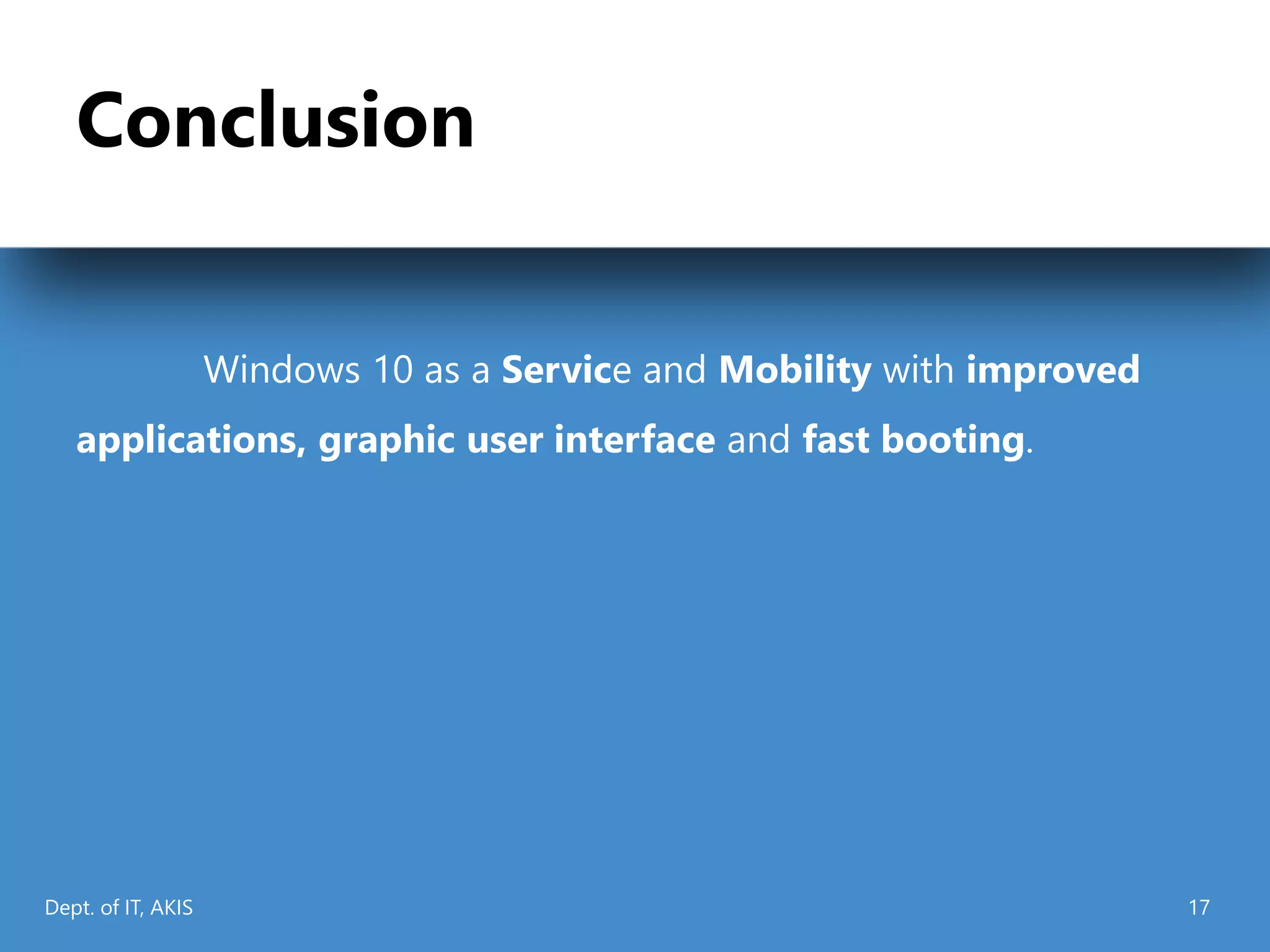 Conclusion

Windows 10 as a Service and Mobility with improved applications, graphic user interface and fast booting.

Dept. of IT, AKIS

17